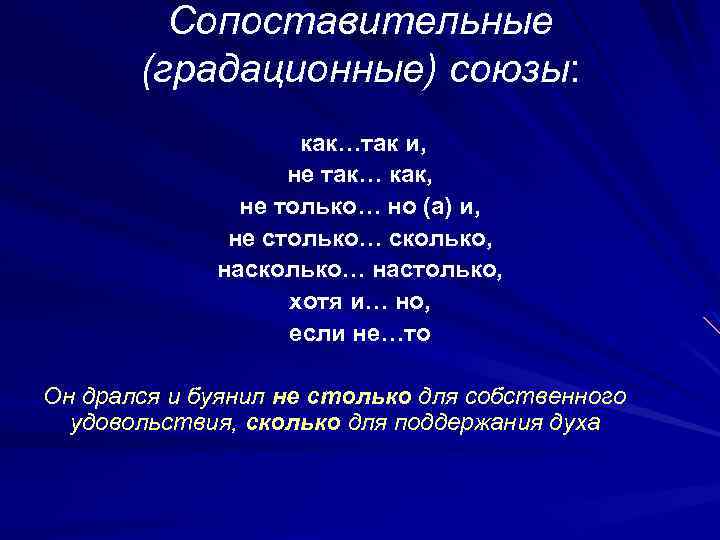 Сопоставительные (градационные) союзы:

как…так и,
не так… как,
не только… но (а) и,
не столько… сколько,
насколько… настолько,
хотя и… но,
если не…то

Он дрался и буянил не столько для собственного удовольствия, сколько для поддержания духа